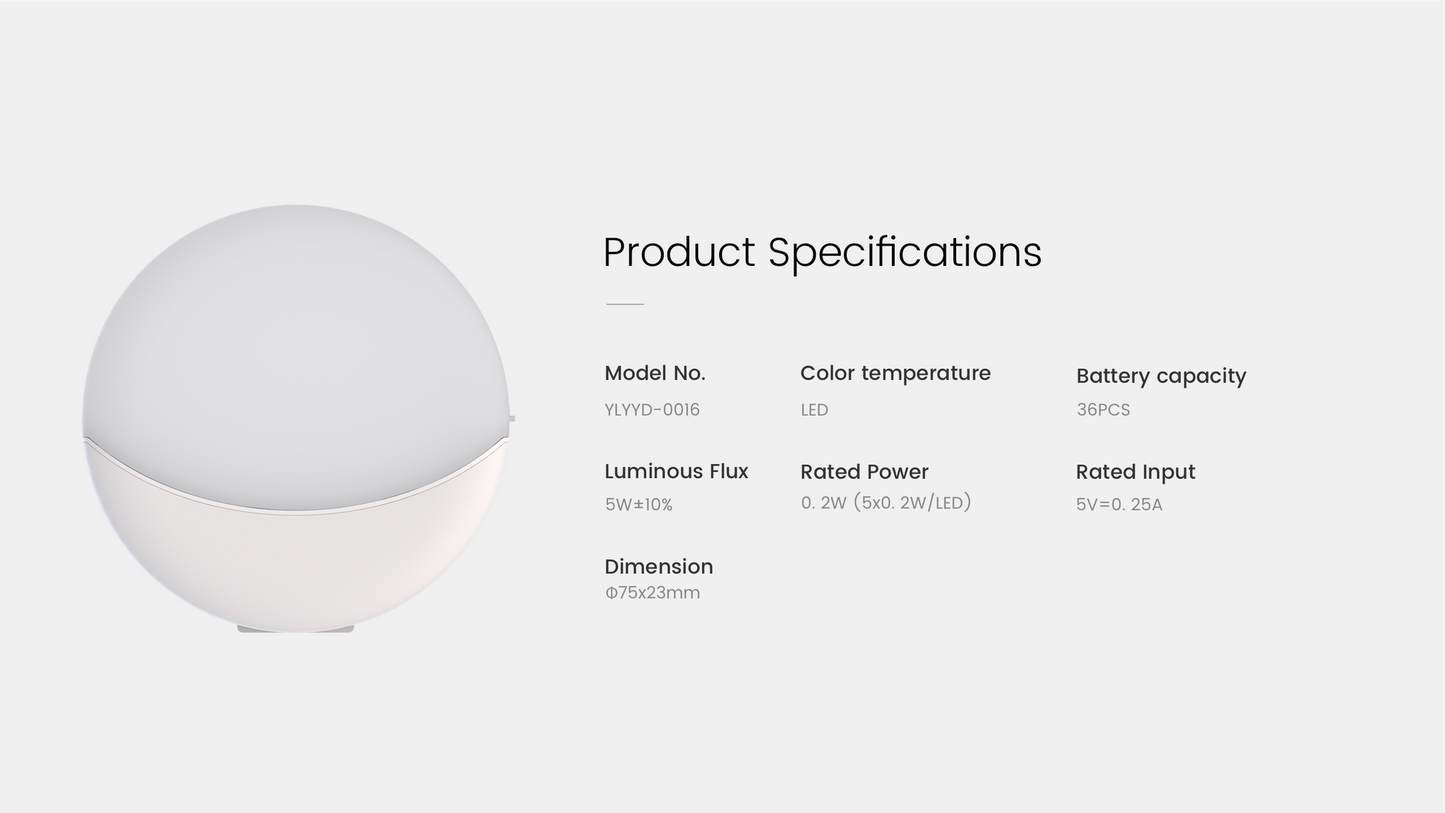 Product Specifications

Model No.
YLYYD-0016

Color temperature
LED

Battery capacity
36PCS

Luminous Flux
5W±10%

Rated Power
0. 2W (5x0. 2W/LED)

Rated Input
5V=0. 25A

Dimension
Φ75x23mm